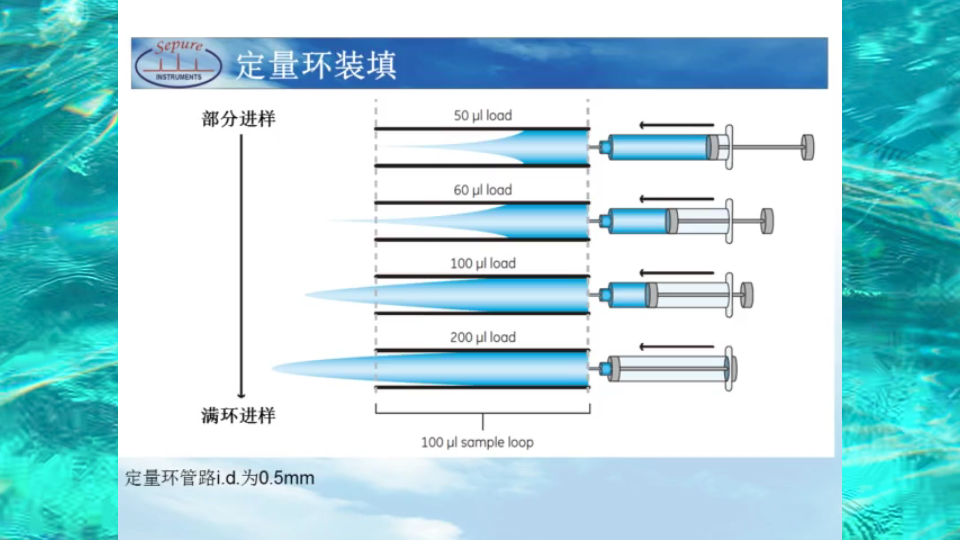 Sepure
INSTRUMENTS

定量环装填

部分进样

满环进样

50 µl load

60 µl load

100 µl load

200 µl load

100 µl sample loop

定量环管路i.d.为0.5mm